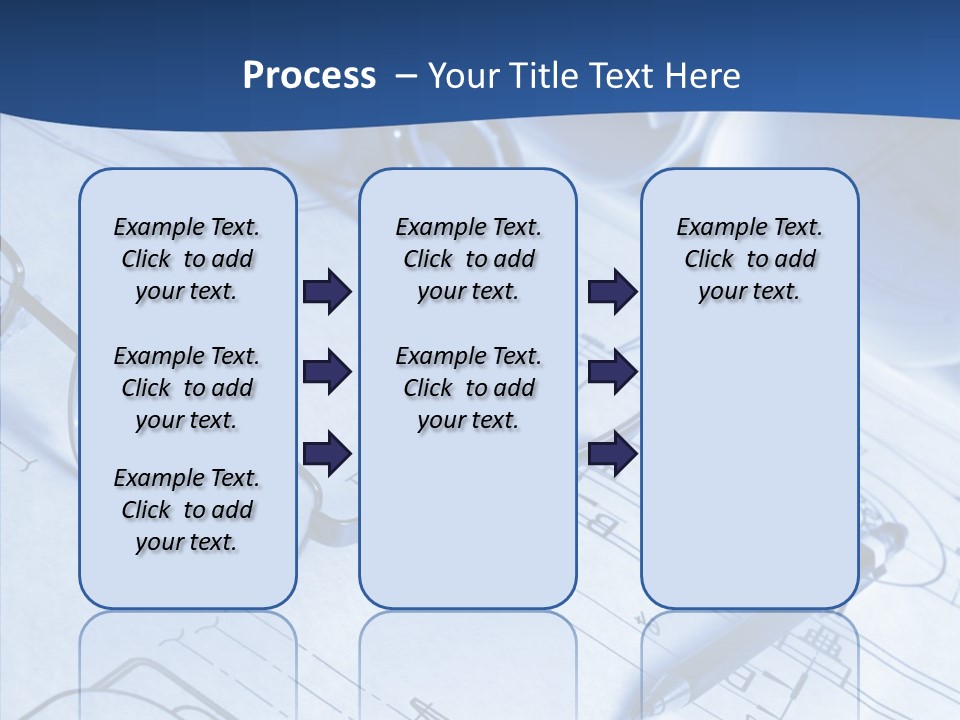 Process – Your Title Text Here

Example Text. Click to add your text.

Example Text. Click to add your text.

Example Text. Click to add your text.

Example Text. Click to add your text.

Example Text. Click to add your text.

Example Text. Click to add your text.